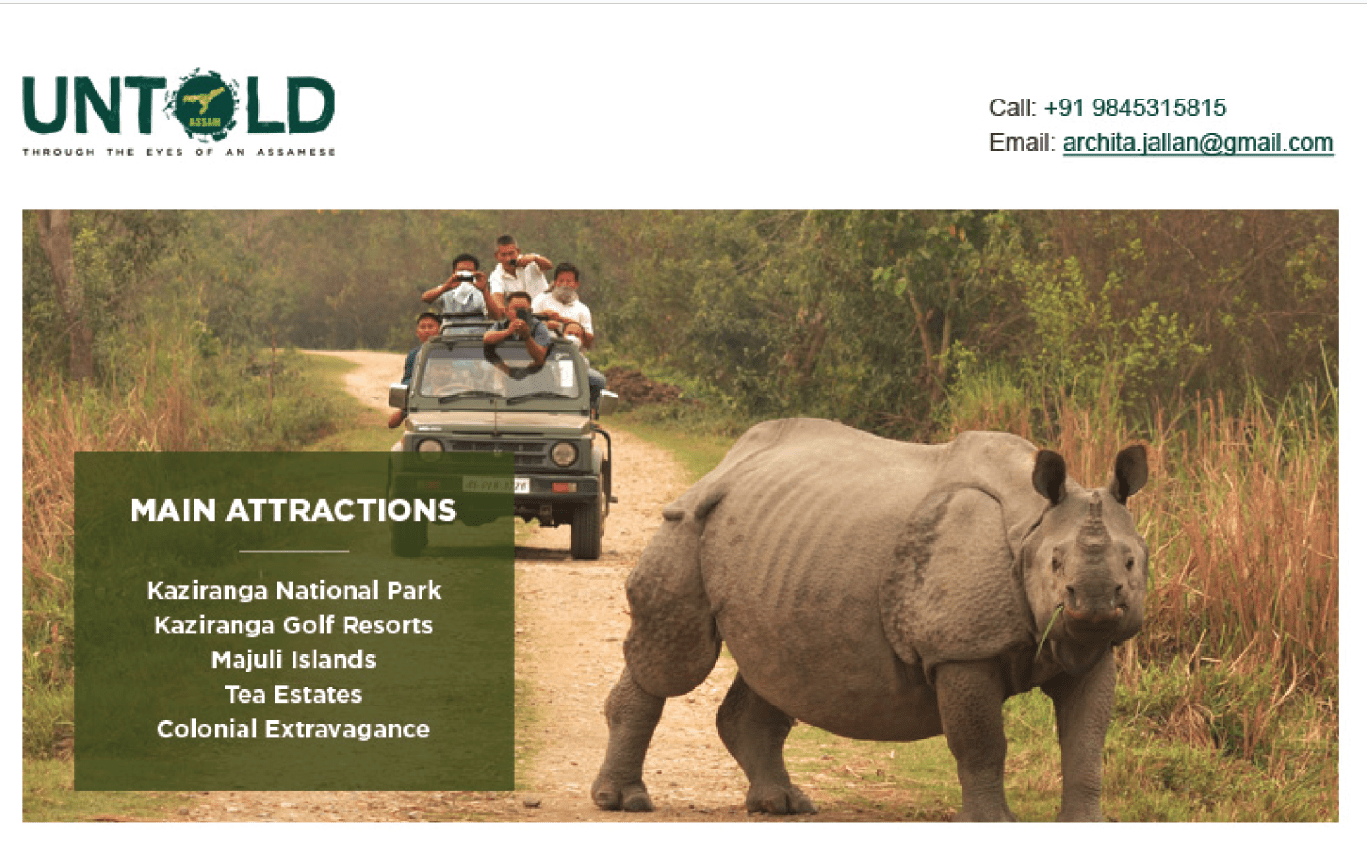 UNTOLD
ASSAM
THROUGH THE EYES OF AN ASSAMESE

Call: +91 9845315815
Email: archita.jallan@gmail.com

MAIN ATTRACTIONS

Kaziranga National Park
Kaziranga Golf Resorts
Majuli Islands
Tea Estates
Colonial Extravagance